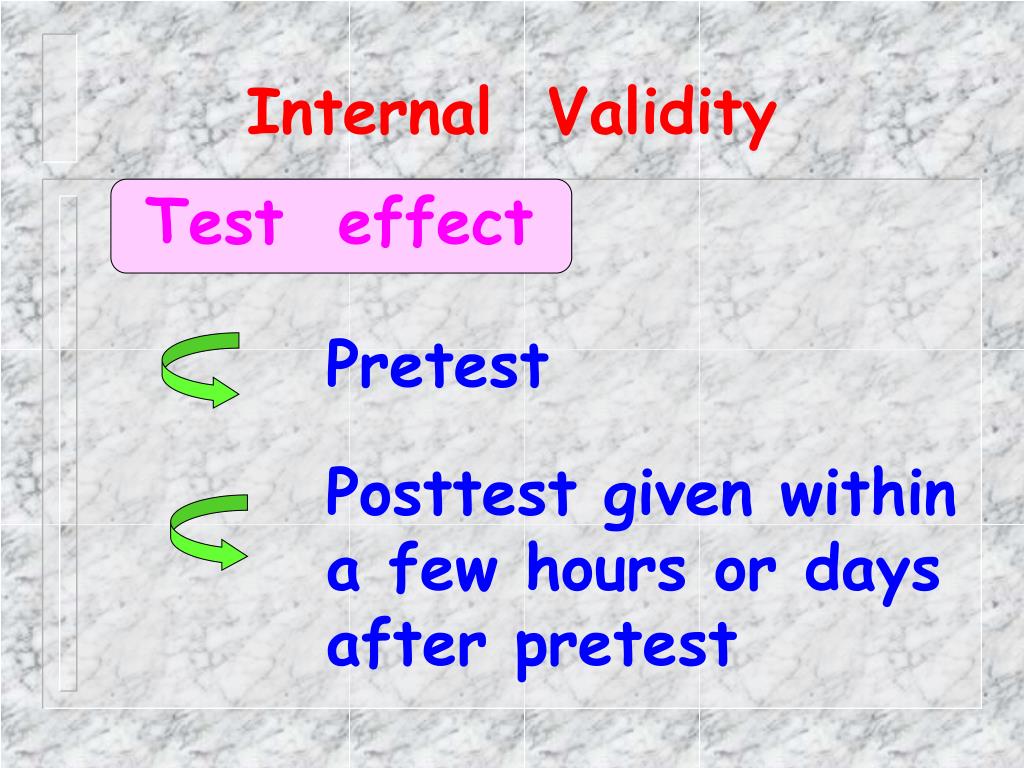 Internal Validity

Test effect

Pretest

Posttest given within a few hours or days after pretest